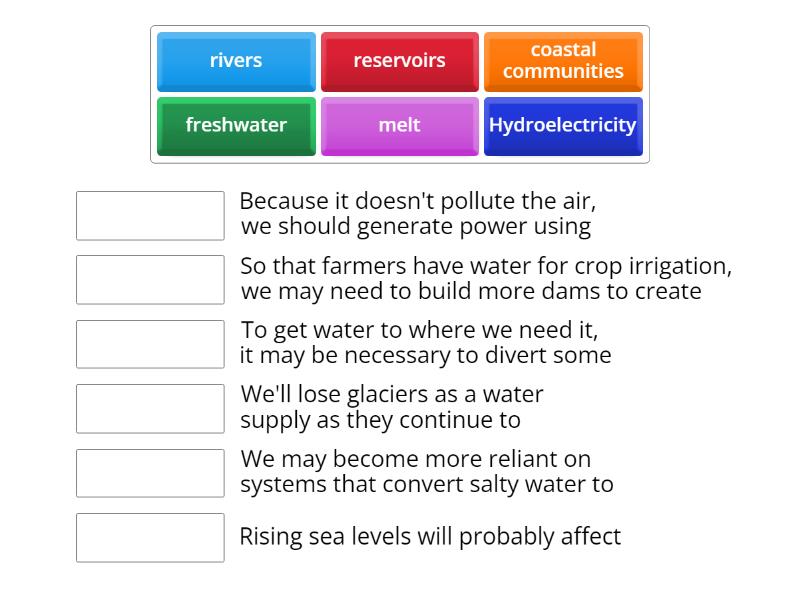 rivers
reservoirs
coastal communities
freshwater
melt
Hydroelectricity

Because it doesn't pollute the air, we should generate power using

So that farmers have water for crop irrigation, we may need to build more dams to create

To get water to where we need it, it may be necessary to divert some

We'll lose glaciers as a water supply as they continue to

We may become more reliant on systems that convert salty water to

Rising sea levels will probably affect